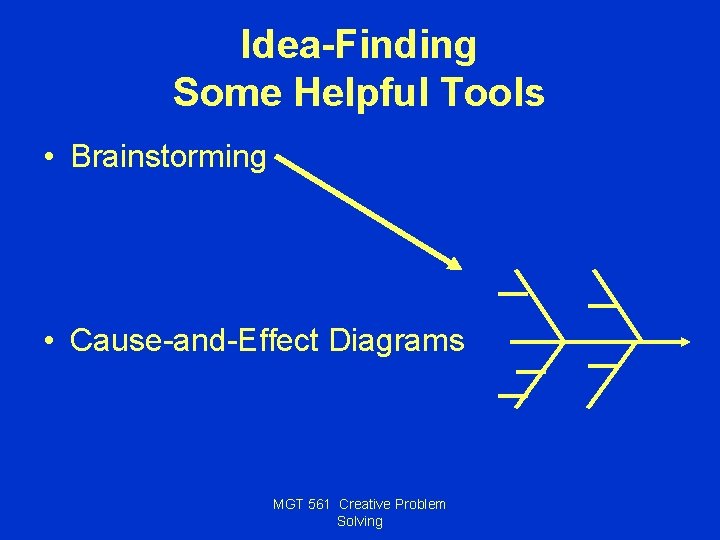 Idea-Finding
Some Helpful Tools

• Brainstorming

• Cause-and-Effect Diagrams

MGT 561 Creative Problem Solving